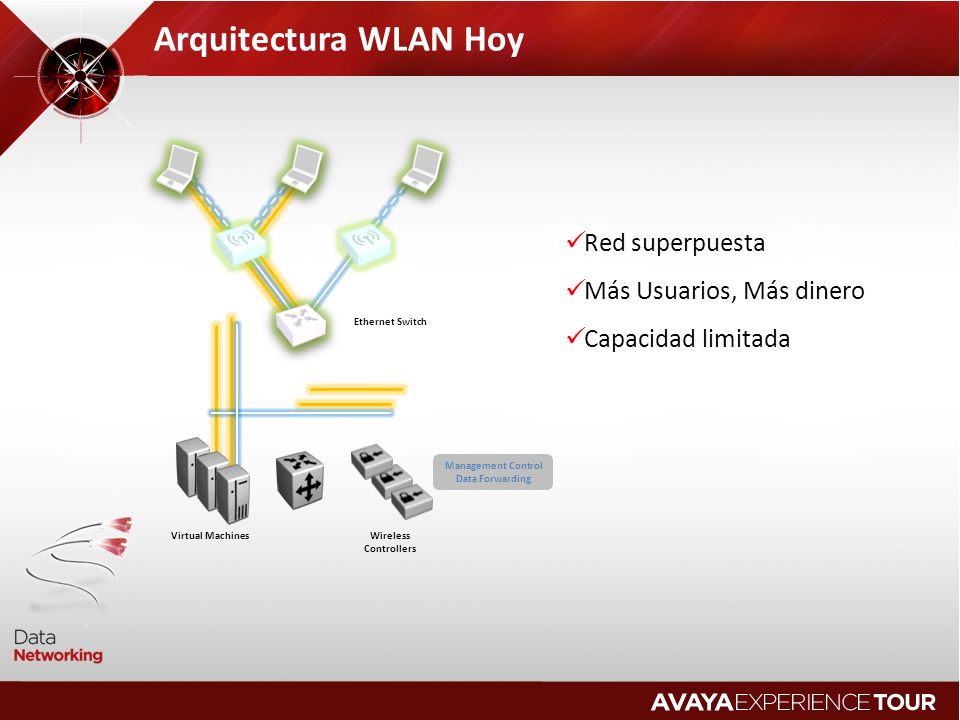 Arquitectura WLAN Hoy

Ethernet Switch

Management Control
Data Forwarding

Virtual Machines

Wireless Controllers

✓Red superpuesta

✓Más Usuarios, Más dinero

✓Capacidad limitada

Data Networking

AVAYA EXPERIENCE TOUR